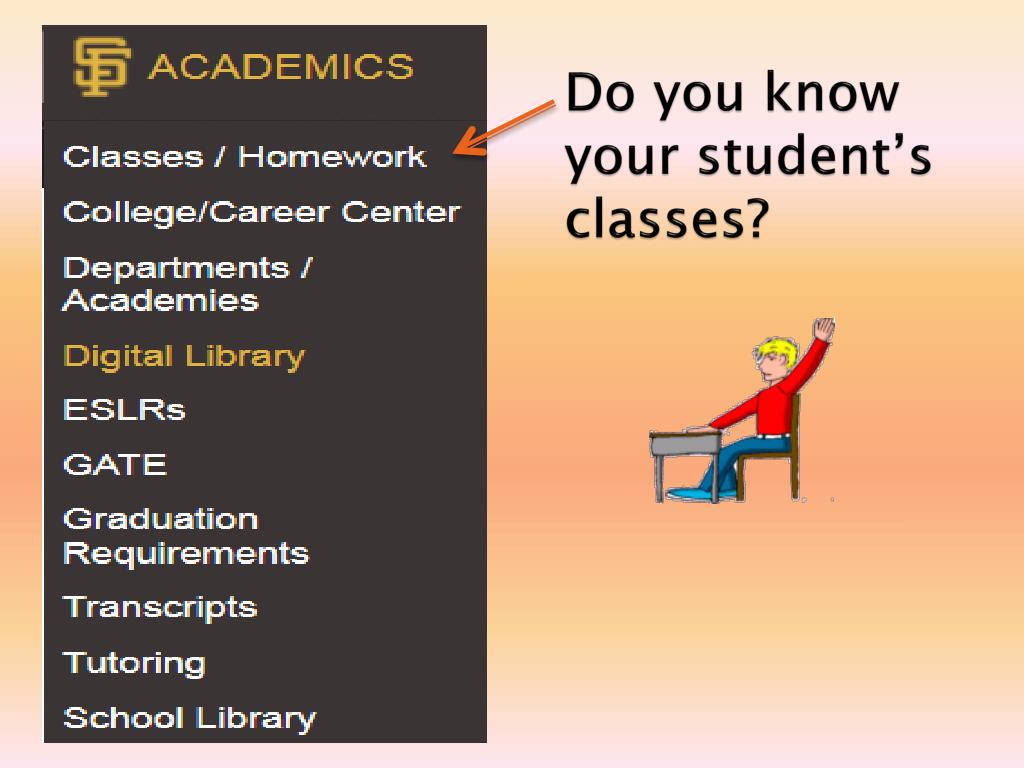 SF ACADEMICS

Classes / Homework

College/Career Center

Departments / Academies

Digital Library

ESLRs

GATE

Graduation Requirements

Transcripts

Tutoring

School Library

Do you know your student's classes?